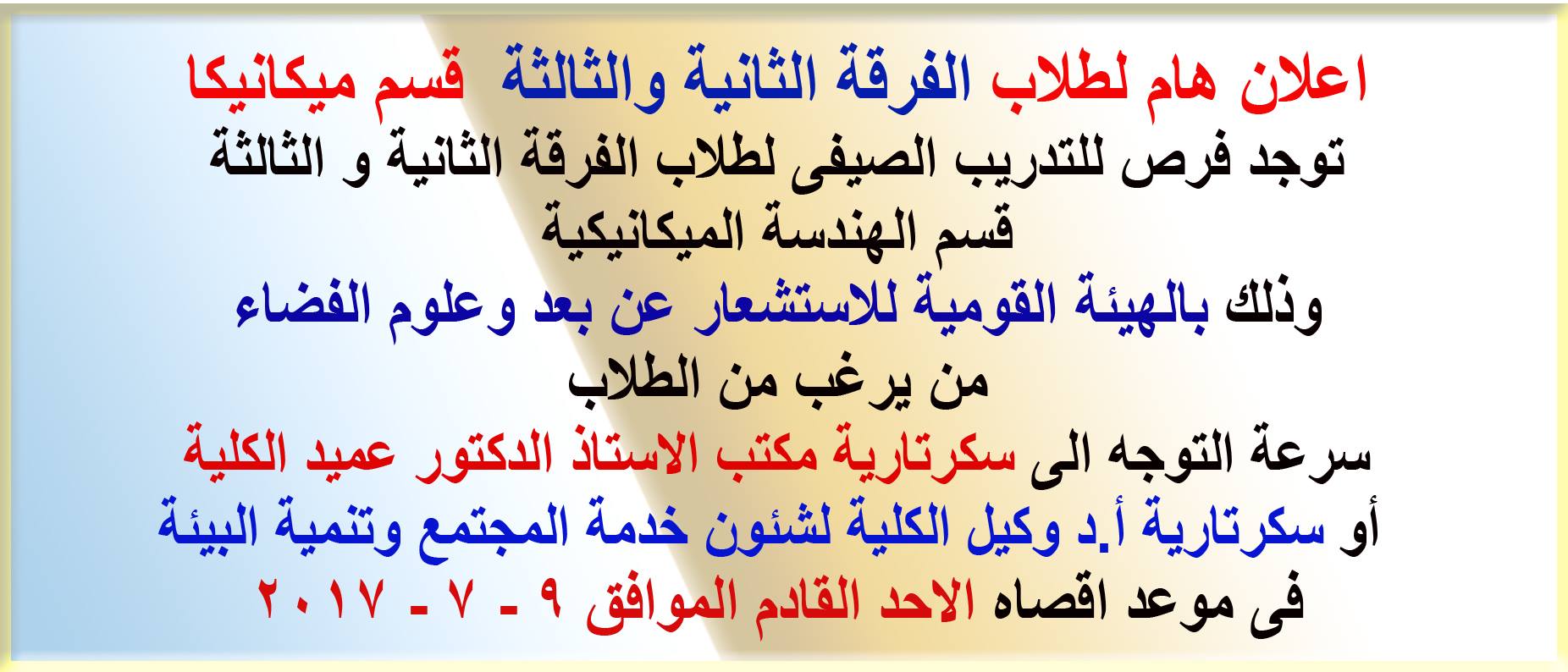 اعلان هام لطلاب الفرقة الثانية والثالثة قسم ميكانيكا
توجد فرص للتدريب الصيفى لطلاب الفرقة الثانية و الثالثة
قسم الهندسة الميكانيكية
وذلك بالهيئة القومية للاستشعار عن بعد وعلوم الفضاء
من يرغب من الطلاب
سرعة التوجه الى سكرتارية مكتب الاستاذ الدكتور عميد الكلية
أو سكرتارية أ.د وكيل الكلية لشئون خدمة المجتمع وتنمية البيئة
فى موعد اقصاه الاحد القادم الموافق ٩ - ٧ - ٢٠١٧